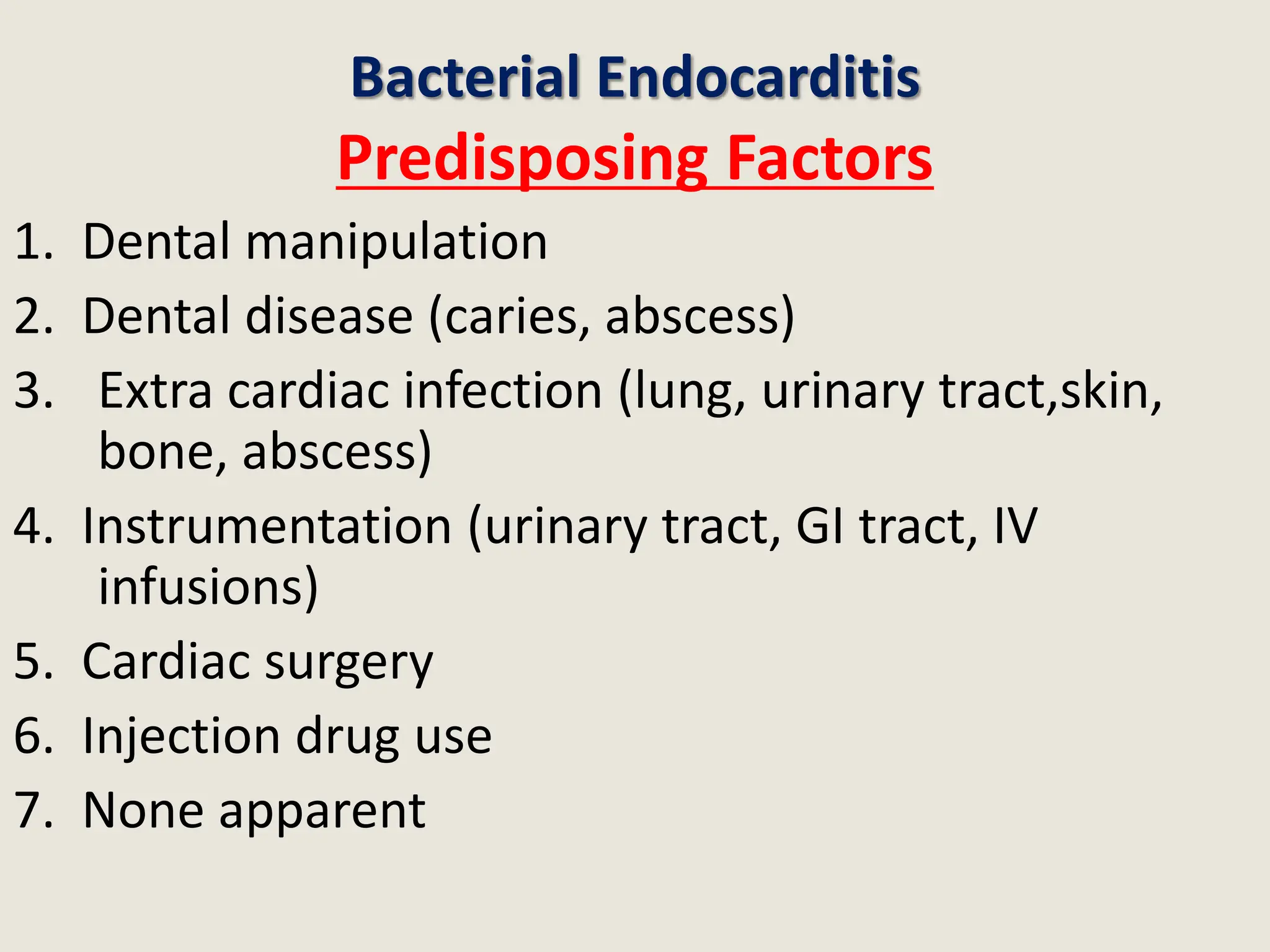 Bacterial Endocarditis
Predisposing Factors

1. Dental manipulation
2. Dental disease (caries, abscess)
3. Extra cardiac infection (lung, urinary tract,skin, bone, abscess)
4. Instrumentation (urinary tract, GI tract, IV infusions)
5. Cardiac surgery
6. Injection drug use
7. None apparent